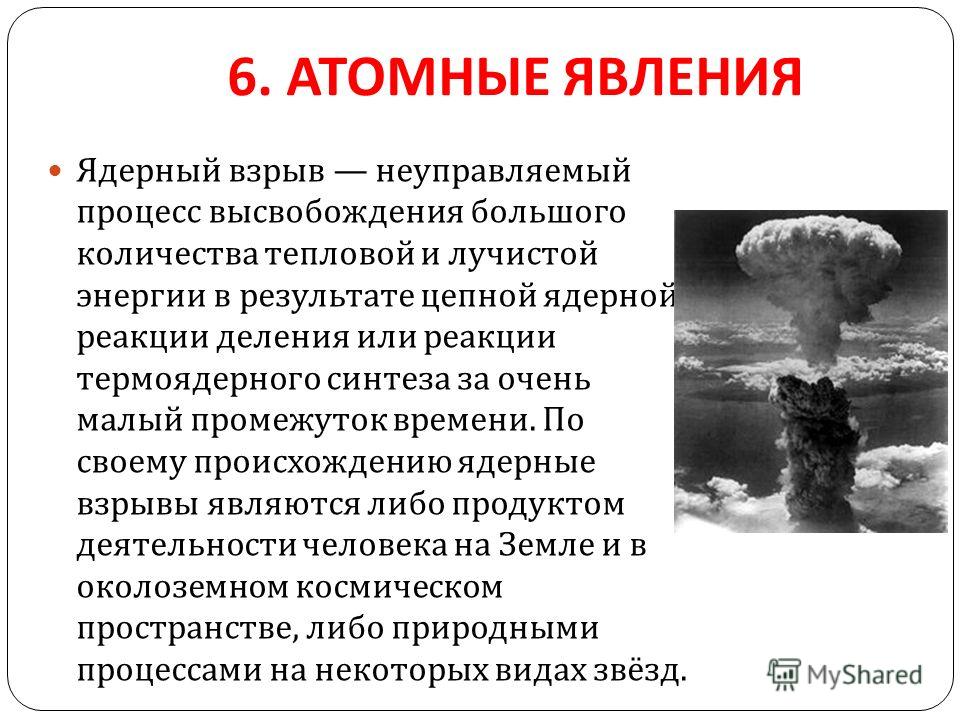 6. АТОМНЫЕ ЯВЛЕНИЯ

Ядерный взрыв — неуправляемый процесс высвобождения большого количества тепловой и лучистой энергии в результате цепной ядерной реакции деления или реакции термоядерного синтеза за очень малый промежуток времени. По своему происхождению ядерные взрывы являются либо продуктом деятельности человека на Земле и в околоземном космическом пространстве, либо природными процессами на некоторых видах звёзд.

MyShared